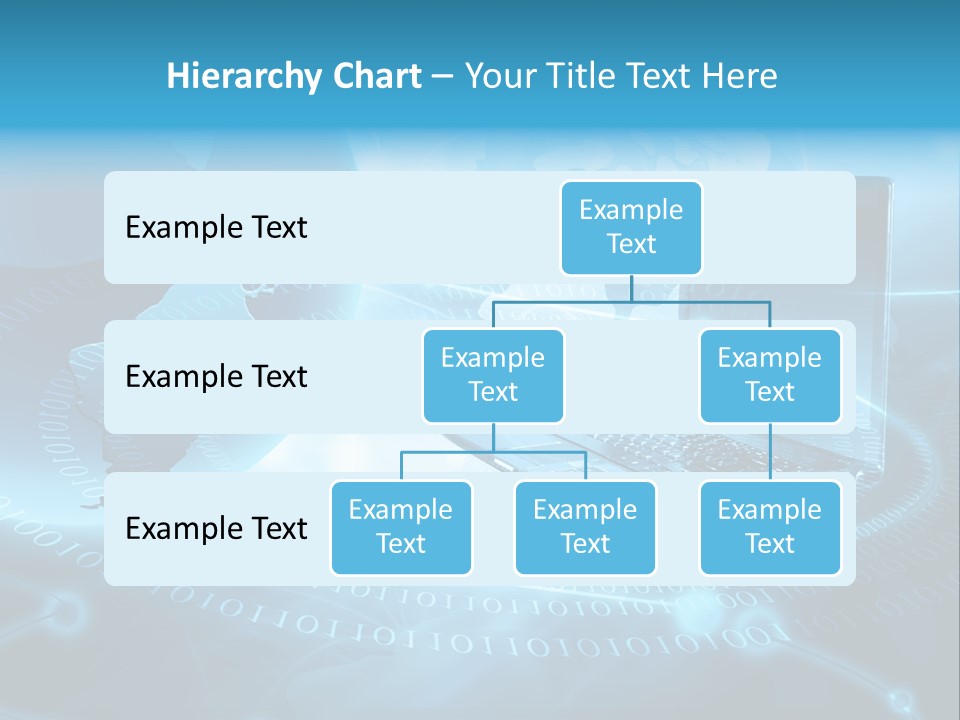 Hierarchy Chart – Your Title Text Here

Example Text

Example Text

Example Text

Example Text

Example Text

Example Text

Example Text

Example Text

Example Text